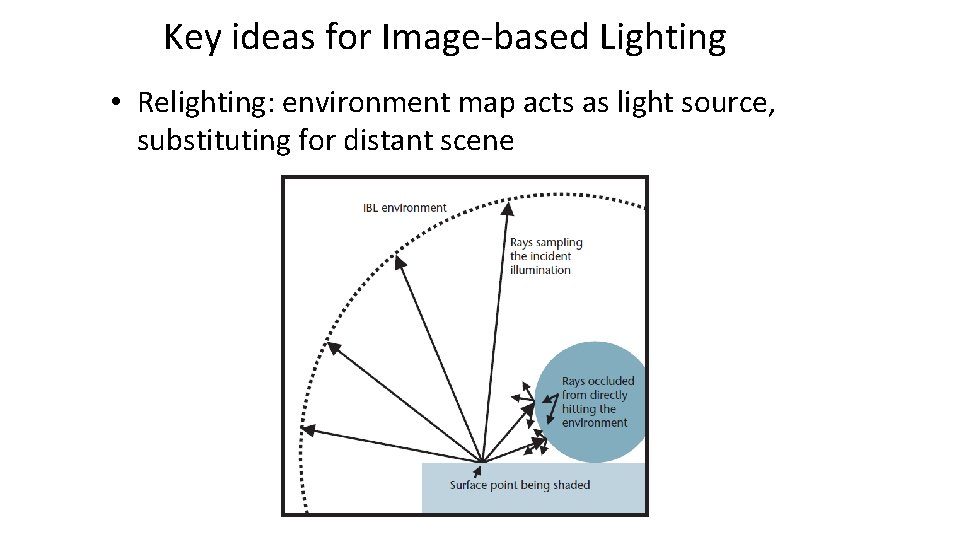 Key ideas for Image-based Lighting

• Relighting: environment map acts as light source, substituting for distant scene

IBL environment

Rays sampling the incident illumination

Rays occluded from directly hitting the environment

Surface point being shaded